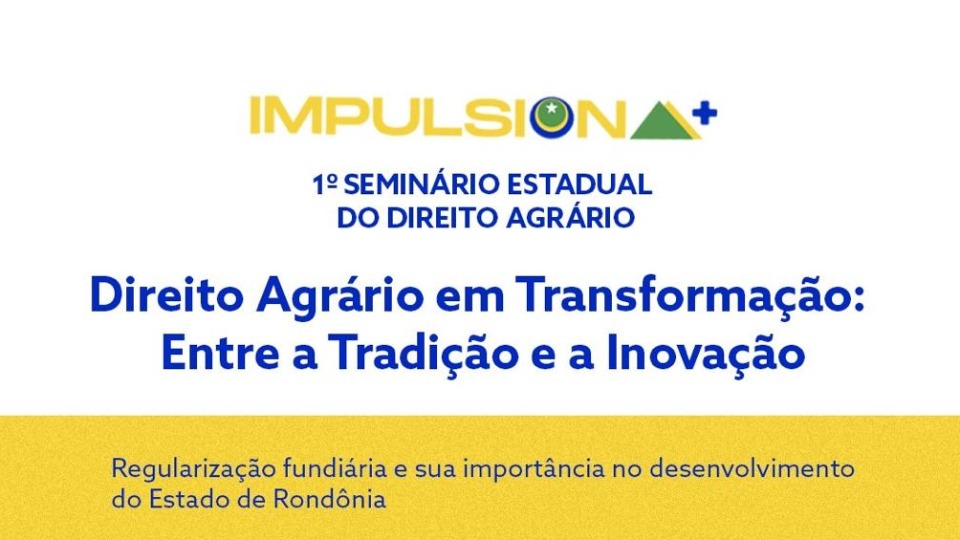 IMPULSIONA+

1º SEMINÁRIO ESTADUAL
DO DIREITO AGRÁRIO

Direito Agrário em Transformação:
Entre a Tradição e a Inovação

Regularização fundiária e sua importância no desenvolvimento do Estado de Rondônia